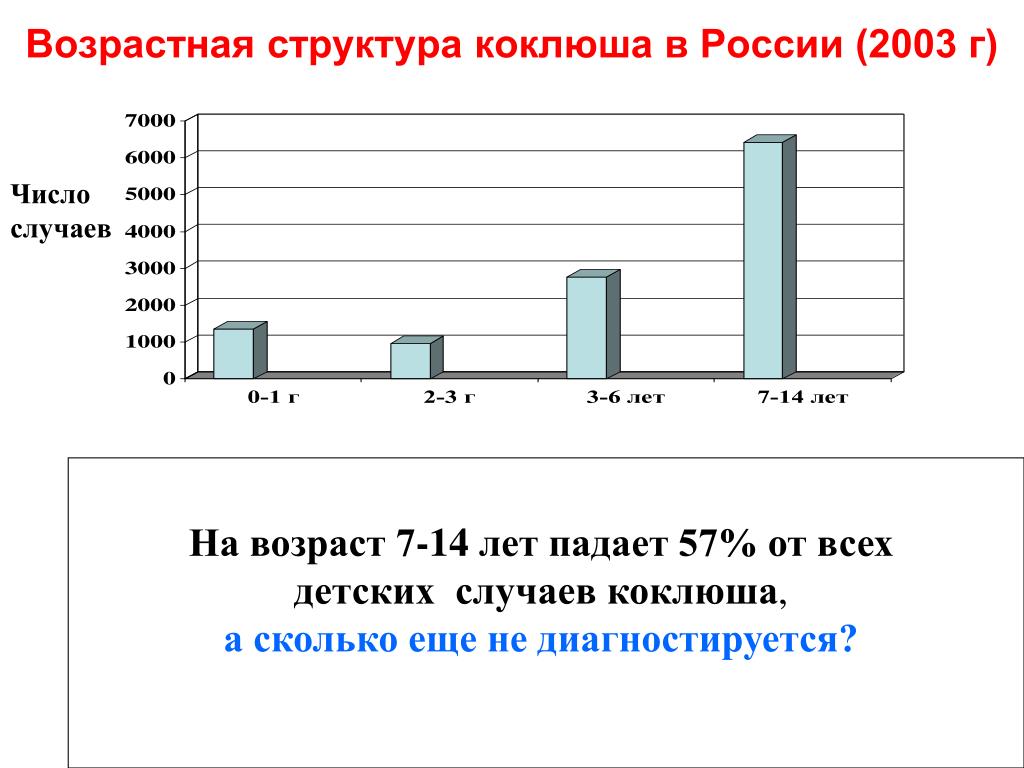 Возрастная структура коклюша в России (2003 г)

Число случаев

7000
6000
5000
4000
3000
2000
1000
0

0-1 г
2-3 г
3-6 лет
7-14 лет

На возраст 7-14 лет падает 57% от всех детских случаев коклюша,
а сколько еще не диагностируется?